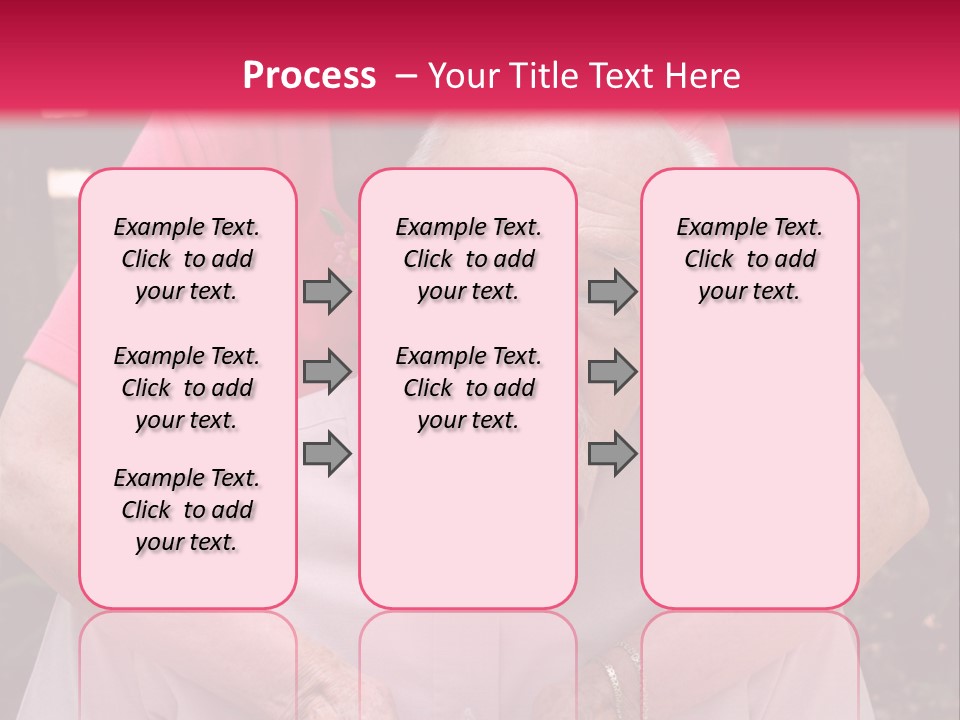 Process – Your Title Text Here

Example Text. Click to add your text.

Example Text. Click to add your text.

Example Text. Click to add your text.

Example Text. Click to add your text.

Example Text. Click to add your text.

Example Text. Click to add your text.